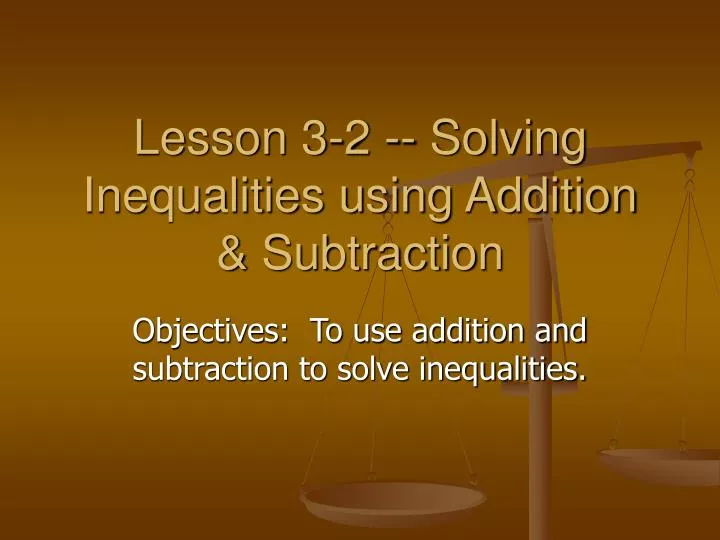 Lesson 3-2 -- Solving Inequalities using Addition & Subtraction

Objectives: To use addition and subtraction to solve inequalities.